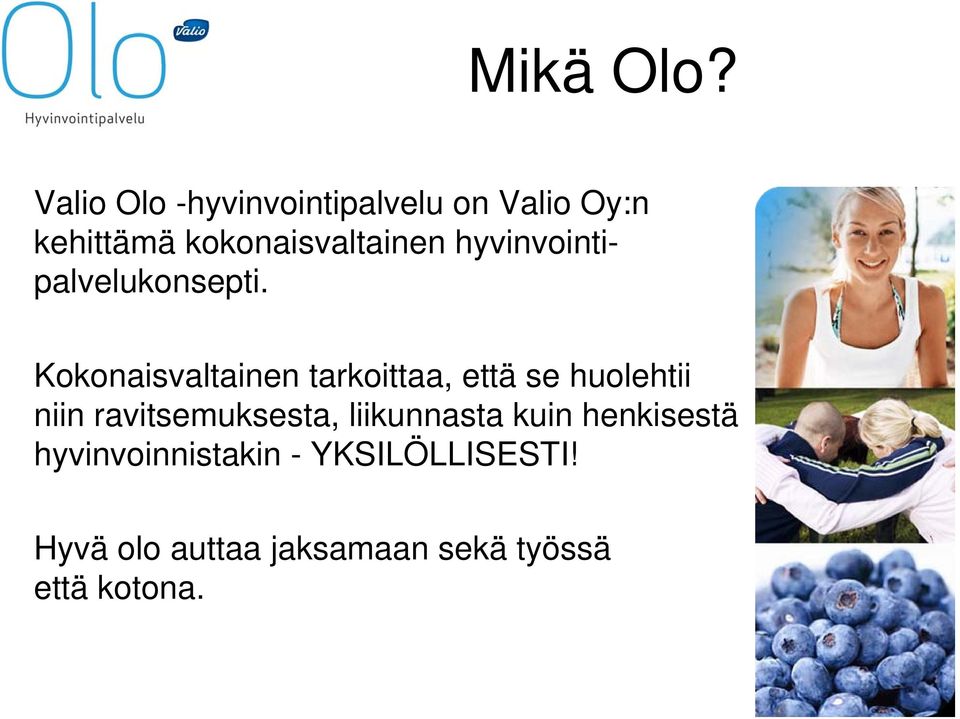 Olo Valio
Hyvinvointipalvelu

Mikä Olo?

Valio Olo -hyvinvointipalvelu on Valio Oy:n kehittämä kokonaisvaltainen hyvinvointipalvelukonsepti.

Kokonaisvaltainen tarkoittaa, että se huolehtii niin ravitsemuksesta, liikunnasta kuin henkisestä hyvinvoinnistakin - YKSILÖLLISESTI!

Hyvä olo auttaa jaksamaan sekä työssä että kotona.